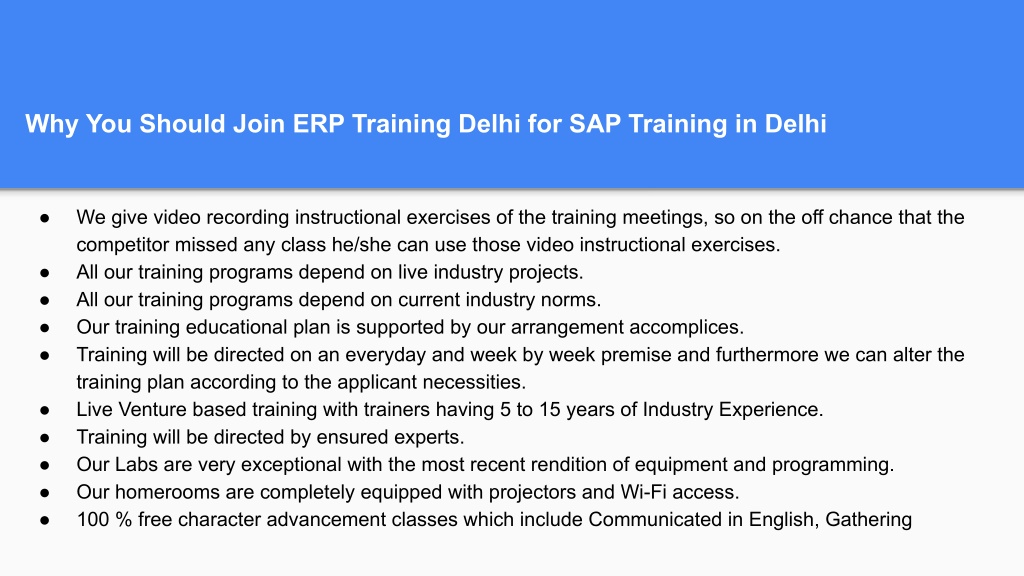 Why You Should Join ERP Training Delhi for SAP Training in Delhi

● We give video recording instructional exercises of the training meetings, so on the off chance that the competitor missed any class he/she can use those video instructional exercises.
● All our training programs depend on live industry projects.
● All our training programs depend on current industry norms.
● Our training educational plan is supported by our arrangement accomplices.
● Training will be directed on an everyday and week by week premise and furthermore we can alter the training plan according to the applicant necessities.
● Live Venture based training with trainers having 5 to 15 years of Industry Experience.
● Training will be directed by ensured experts.
● Our Labs are very exceptional with the most recent rendition of equipment and programming.
● Our homerooms are completely equipped with projectors and Wi-Fi access.
● 100 % free character advancement classes which include Communicated in English, Gathering